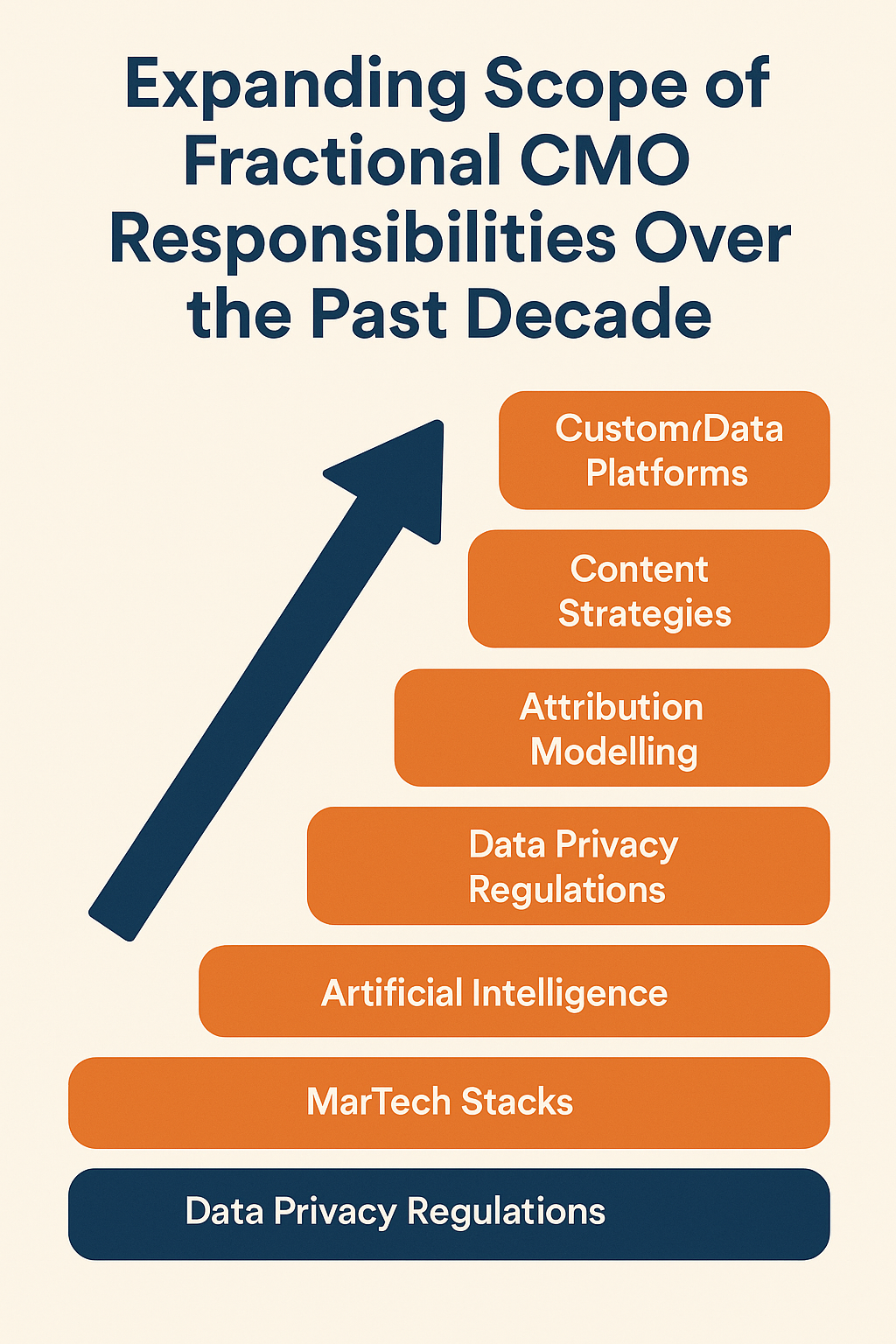 Expanding Scope of Fractional CMO Responsibilities Over the Past Decade

Custom/Data Platforms

Content Strategies

Attribution Modelling

Data Privacy Regulations

Artificial Intelligence

MarTech Stacks

Data Privacy Regulations